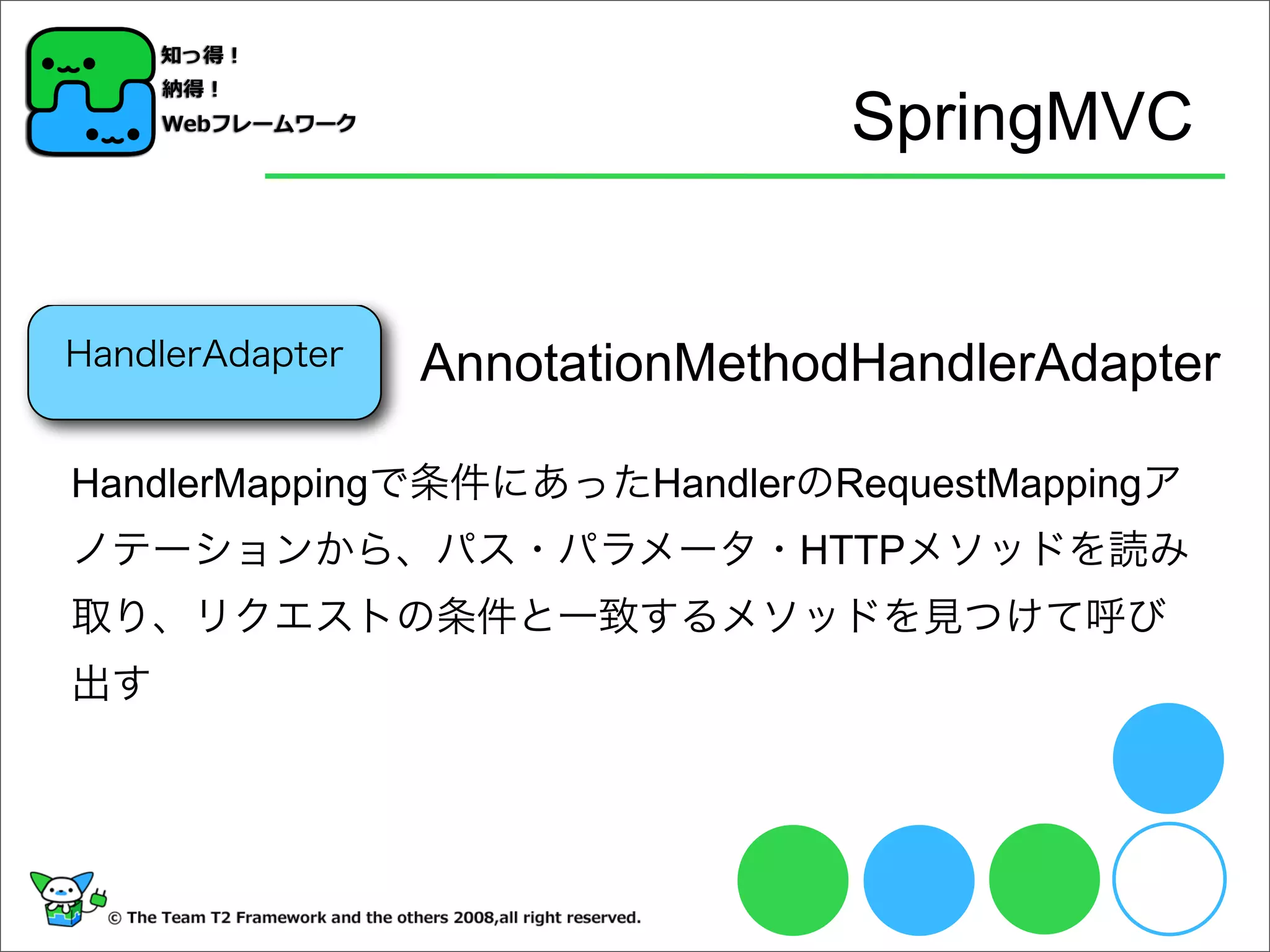 知っ得！
納得！
Webフレームワーク

SpringMVC

HandlerAdapter

AnnotationMethodHandlerAdapter

HandlerMappingで条件にあったHandlerのRequestMappingアノテーションから、パス・パラメータ・HTTPメソッドを読み取り、リクエストの条件と一致するメソッドを見つけて呼び出す

© The Team T2 Framework and the others 2008,all right reserved.